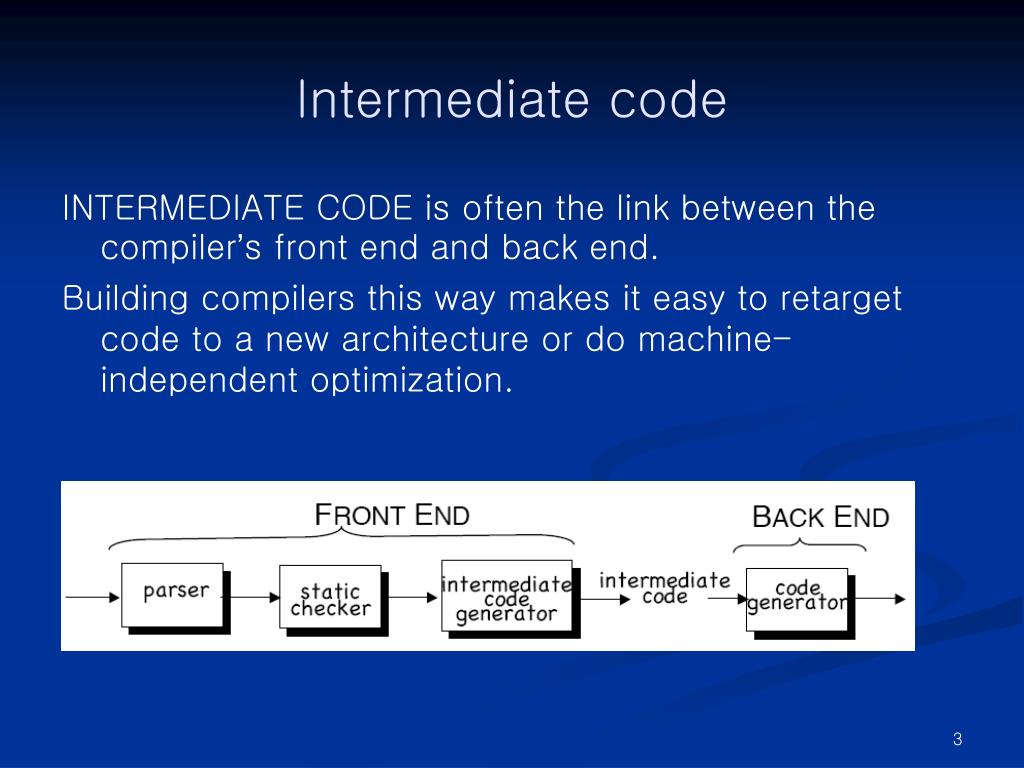 Intermediate code

INTERMEDIATE CODE is often the link between the compiler's front end and back end.

Building compilers this way makes it easy to retarget code to a new architecture or do machine-independent optimization.

FRONT END

BACK END

parser

static checker

intermediate code generator

intermediate code

code generator

3